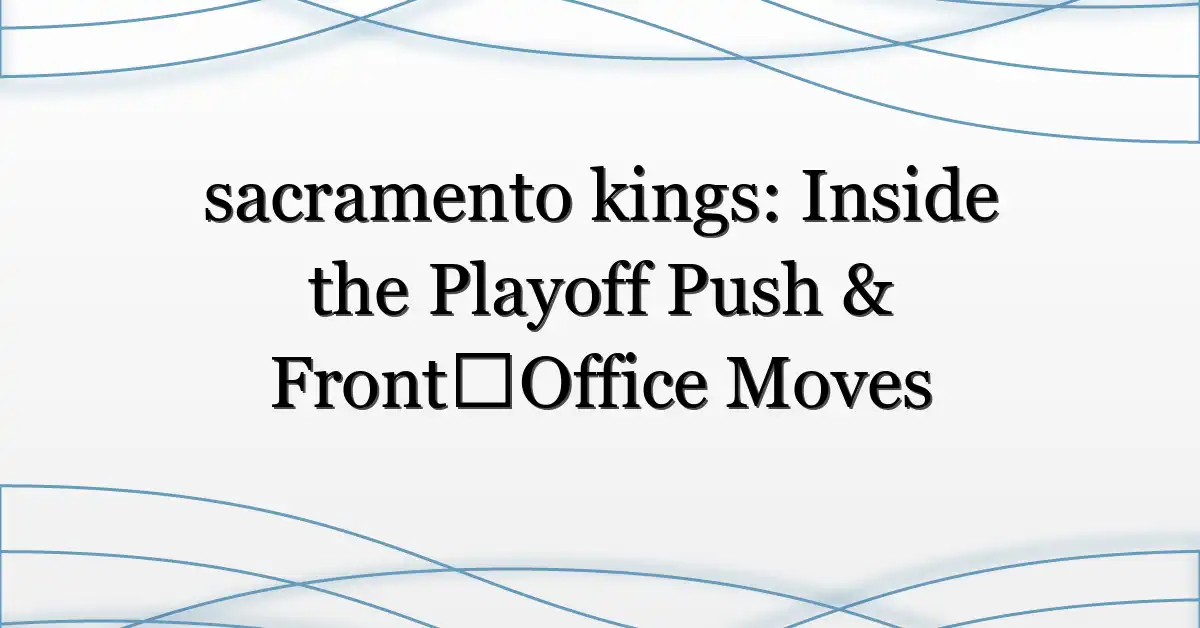 sacramento kings: Inside the Playoff Push & Front□Office Moves